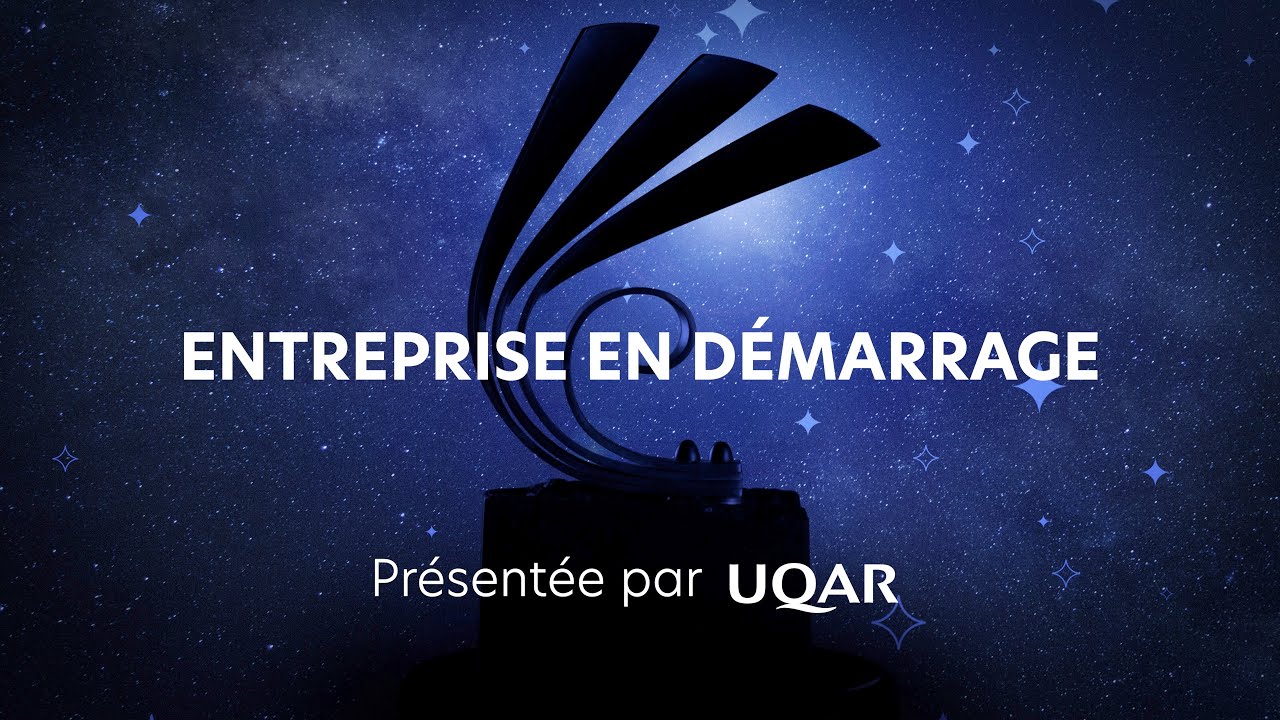 ENTREPRISE EN DÉMARRAGE

Présentée par UQAR